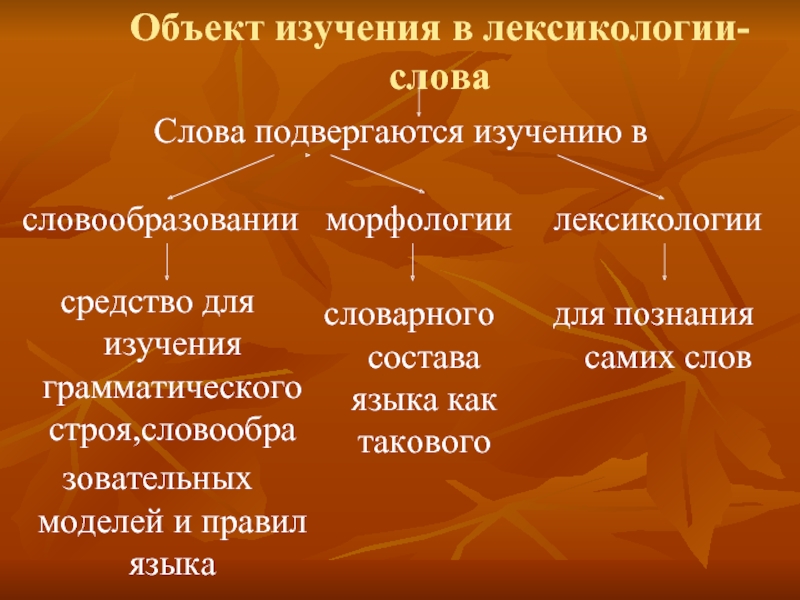 Объект изучения в лексикологии-слова

Слова подвергаются изучению в

словообразовании

морфологии

лексикологии

средство для изучения грамматического строя,словообра зовательных моделей и правил языка

словарного состава языка как такового

для познания самих слов